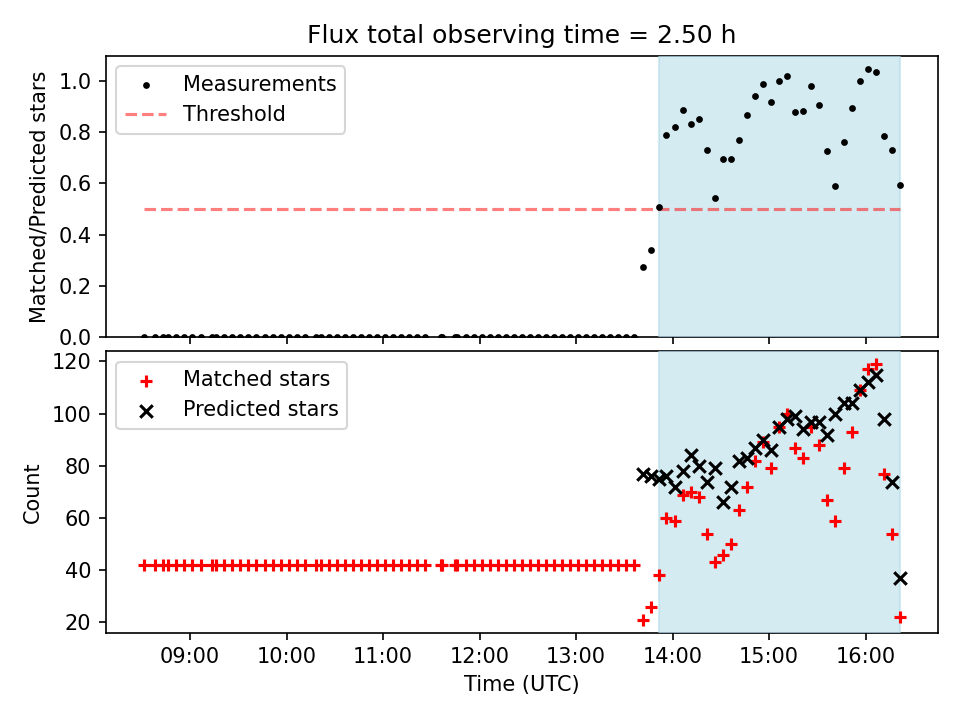 Flux total observing time = 2.50 h

Measurements
Threshold

Matched/Predicted stars

1.0
0.8
0.6
0.4
0.2
0.0

Matched stars
Predicted stars

Count

120
100
80
60
40
20

09:00
10:00
11:00
12:00
13:00
14:00
15:00
16:00

Time (UTC)